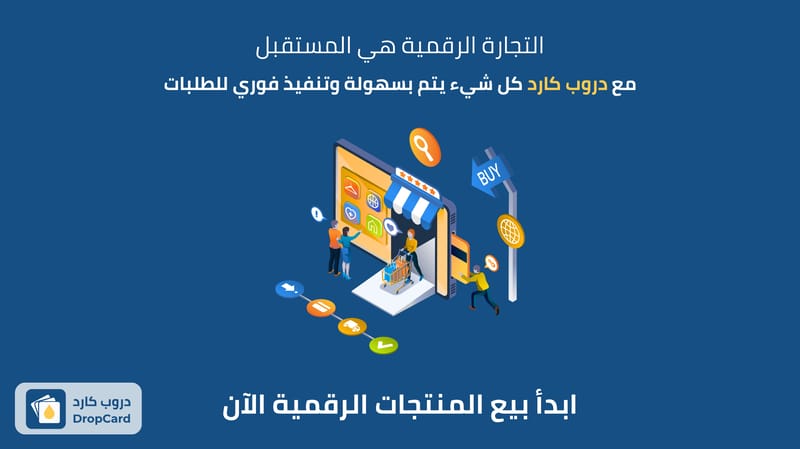 التجارة الرقمية هي المستقبل

مع دروب كارد كل شيء يتم بسهولة وتنفيذ فوري للطلبات

BUY

ابدأ بيع المنتجات الرقمية الآن

دروب كارد
DropCard